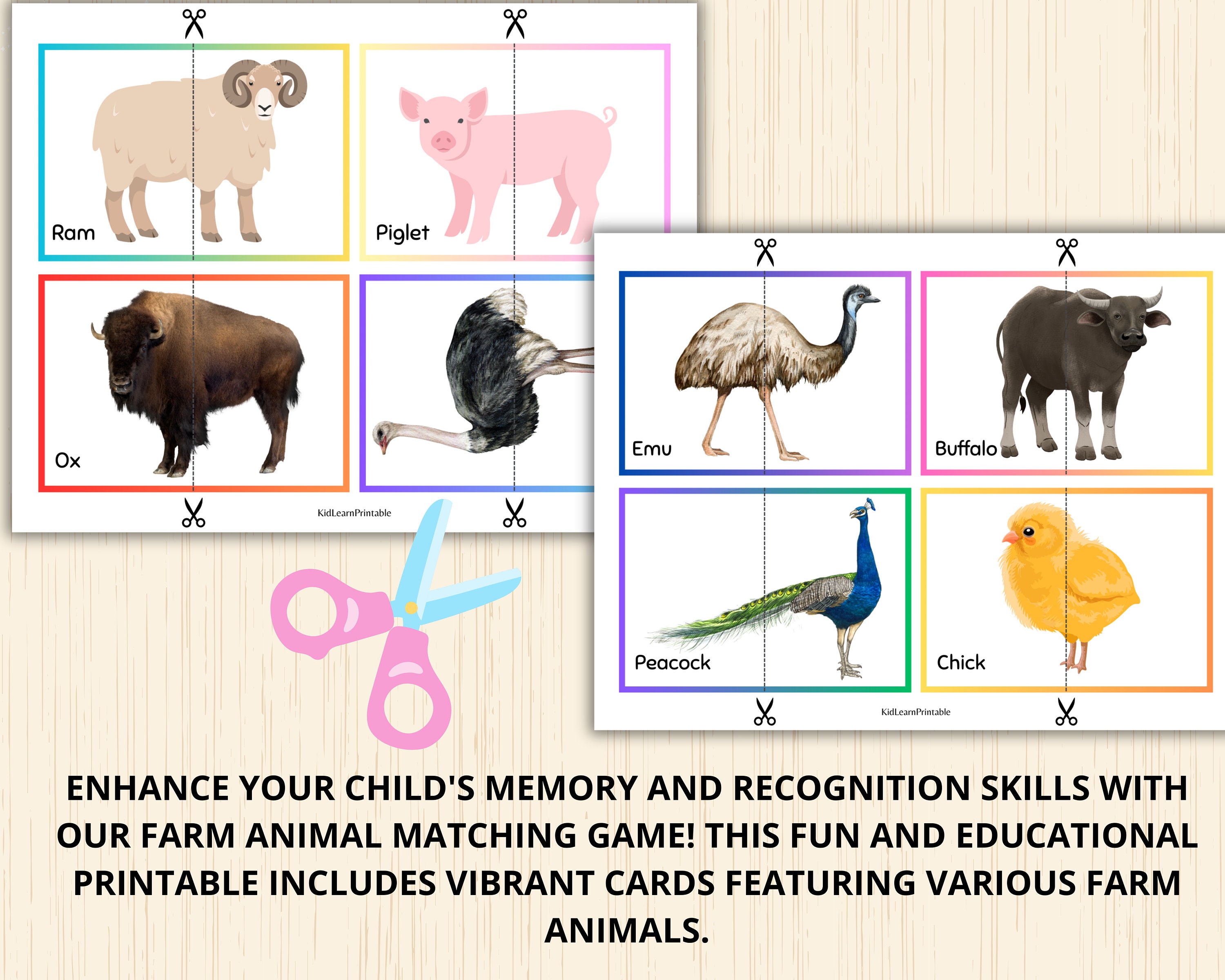 Ram

Piglet

Ox

KidLearnPrintable

Emu

Buffalo

Peacock

Chick

KidLearnPrintable

ENHANCE YOUR CHILD'S MEMORY AND RECOGNITION SKILLS WITH OUR FARM ANIMAL MATCHING GAME! THIS FUN AND EDUCATIONAL PRINTABLE INCLUDES VIBRANT CARDS FEATURING VARIOUS FARM ANIMALS.